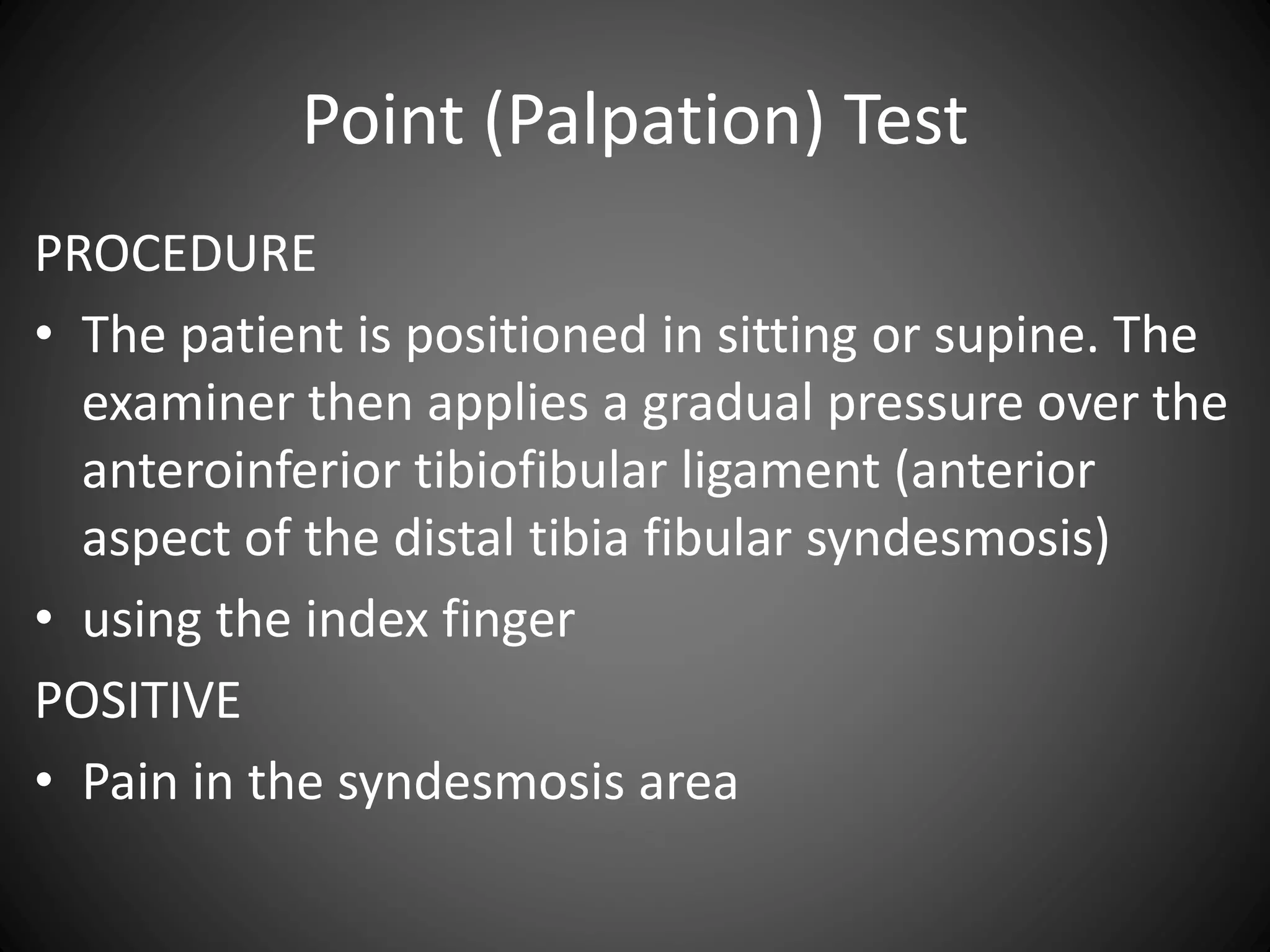 Point (Palpation) Test

PROCEDURE

• The patient is positioned in sitting or supine. The examiner then applies a gradual pressure over the anteroinferior tibiofibular ligament (anterior aspect of the distal tibia fibular syndesmosis)

• using the index finger

POSITIVE

• Pain in the syndesmosis area